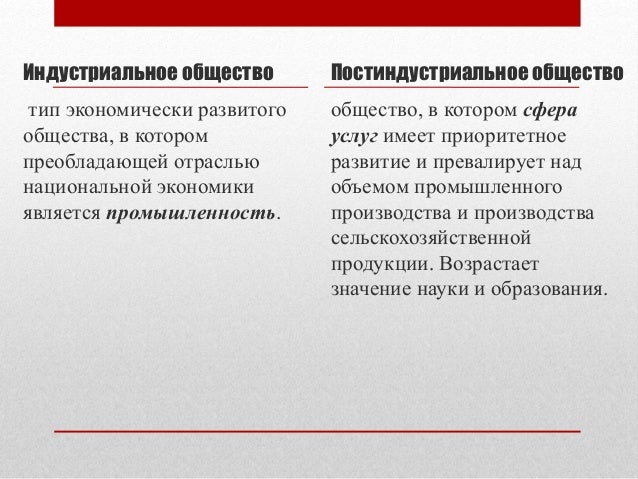 Индустриальное общество

тип экономически развитого общества, в котором преобладающей отраслью национальной экономики является промышленность.

Постиндустриальное общество

общество, в котором сфера услуг имеет приоритетное развитие и превалирует над объемом промышленного производства и производства сельскохозяйственной продукции. Возрастает значение науки и образования.